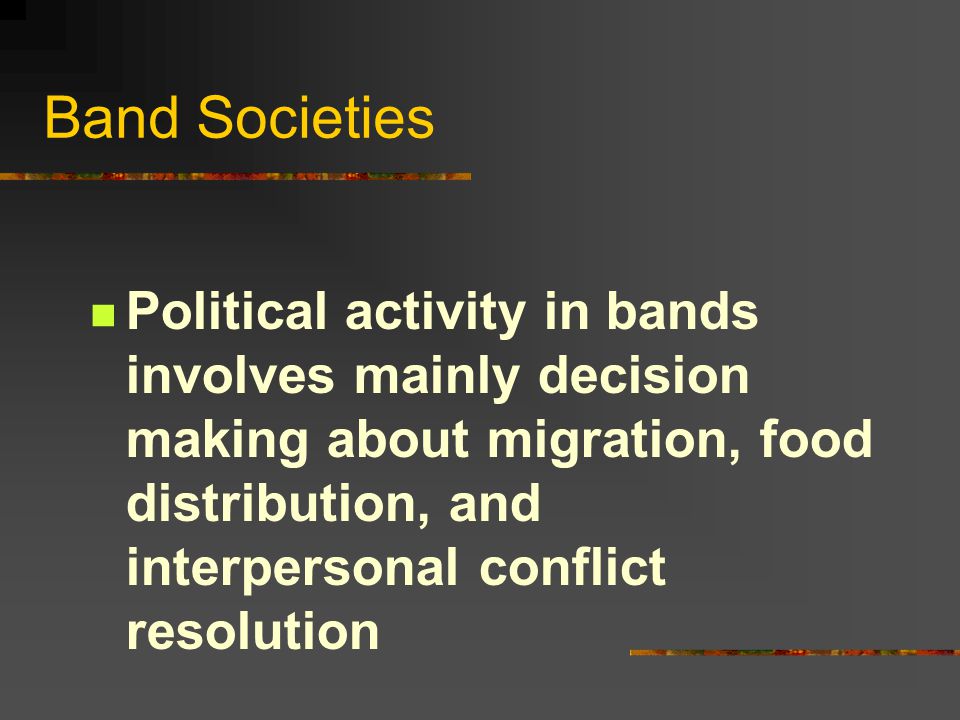 Band Societies

Political activity in bands involves mainly decision making about migration, food distribution, and interpersonal conflict resolution